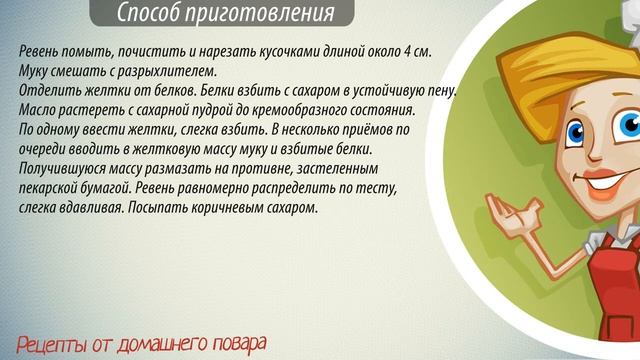 Способ приготовления

Ревень помыть, почистить и нарезать кусочками длиной около 4 см.
Муку смешать с разрыхлителем.
Отделить желтки от белков. Белки взбить с сахаром в устойчивую пену.
Масло растереть с сахарной пудрой до кремообразного состояния.
По одному ввести желтки, слегка взбить. В несколько приёмов по очереди вводить в желтковую массу муку и взбитые белки.
Получившуюся массу размазать на противне, застеленным пекарской бумагой. Ревень равномерно распределить по тесту, слегка вдавливая. Посыпать коричневым сахаром.

Рецепты от домашнего повара